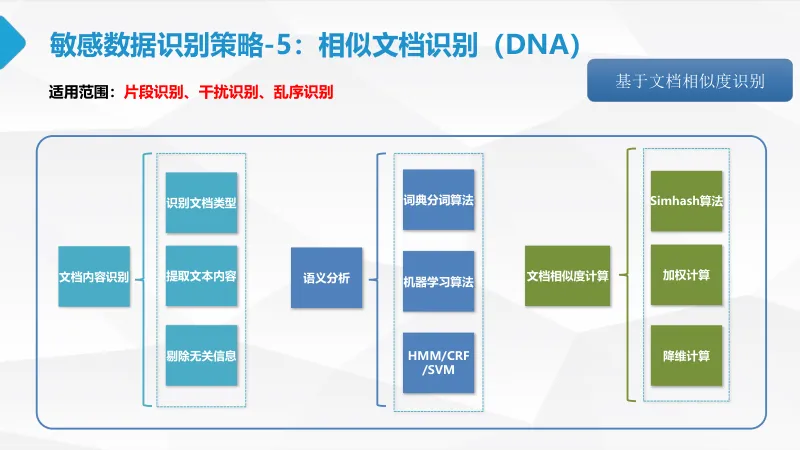 敏感数据识别策略-5：相似文档识别（DNA）

适用范围：片段识别、干扰识别、乱序识别

基于文档相似度识别

文档内容识别

识别文档类型

提取文本内容

剔除无关信息

语义分析

词典分词算法

机器学习算法

HMM/CRF/SVM

文档相似度计算

Simhash算法

加权计算

降维计算